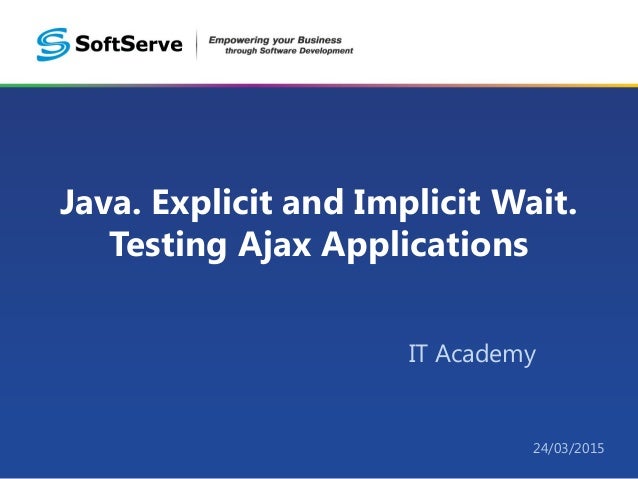 SoftServe
Empowering your Business through Software Development

Java. Explicit and Implicit Wait. Testing Ajax Applications

IT Academy

24/03/2015